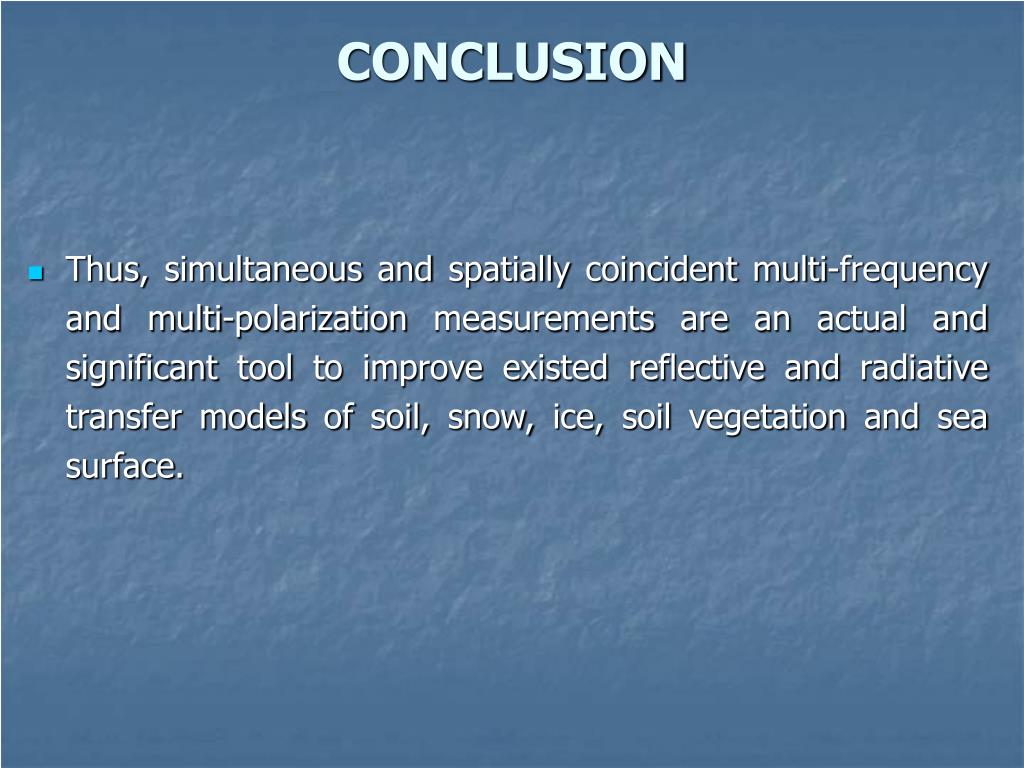 CONCLUSION

Thus, simultaneous and spatially coincident multi-frequency and multi-polarization measurements are an actual and significant tool to improve existed reflective and radiative transfer models of soil, snow, ice, soil vegetation and sea surface.